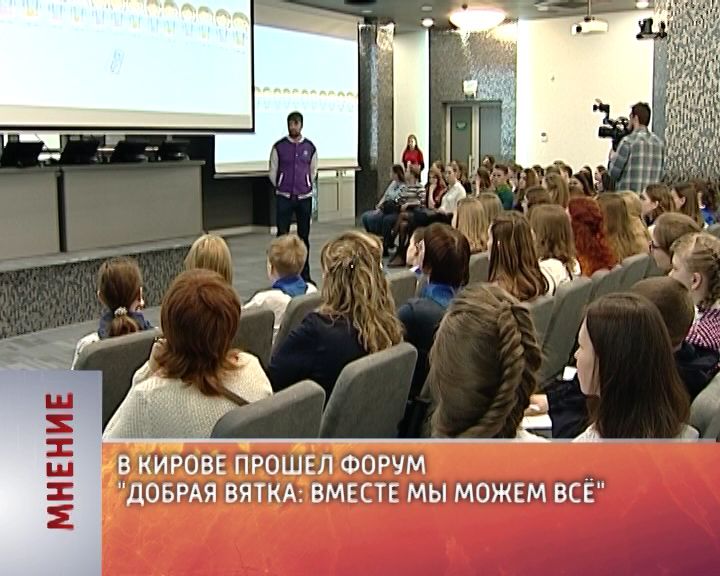 МНЕНИЕ

В КИРОВЕ ПРОШЕЛ ФОРУМ
"ДОБРАЯ ВЯТКА: ВМЕСТЕ МЫ МОЖЕМ ВСЁ"